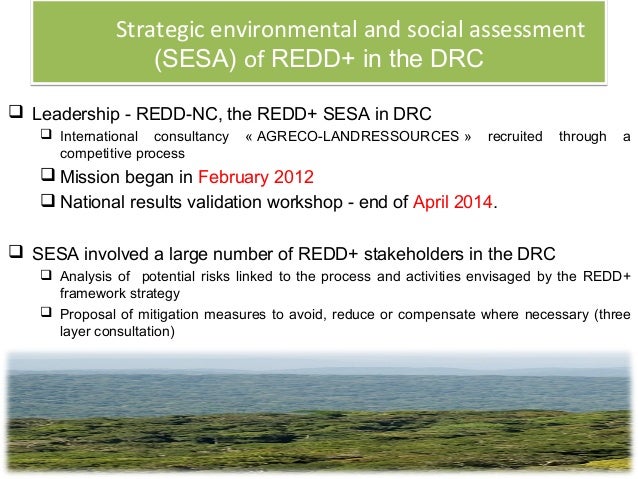 Strategic environmental and social assessment (SESA) of REDD+ in the DRC

❑ Leadership - REDD-NC, the REDD+ SESA in DRC

❑ International consultancy « AGRECO-LANDRESSOURCES » recruited through a competitive process

❑ Mission began in February 2012

❑ National results validation workshop - end of April 2014.

❑ SESA involved a large number of REDD+ stakeholders in the DRC

❑ Analysis of potential risks linked to the process and activities envisaged by the REDD+ framework strategy

❑ Proposal of mitigation measures to avoid, reduce or compensate where necessary (three layer consultation)